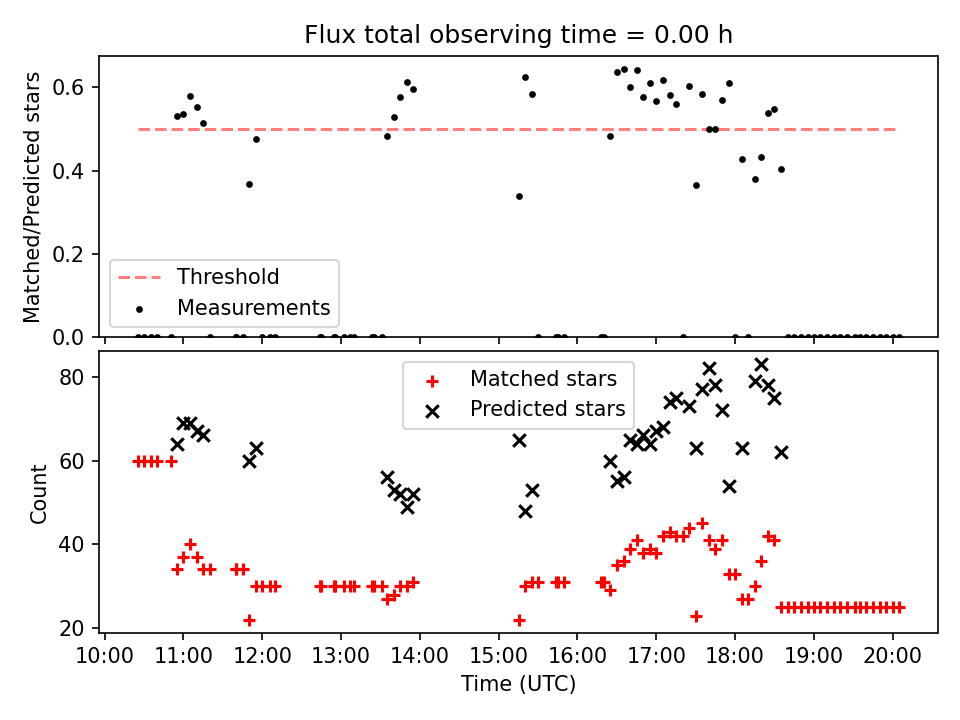 Flux total observing time = 0.00 h

Matched/Predicted stars

0.6
0.4
0.2
0.0

Threshold
Measurements

Count

80
60
40
20

Matched stars
Predicted stars

10:00 11:00 12:00 13:00 14:00 15:00 16:00 17:00 18:00 19:00 20:00

Time (UTC)